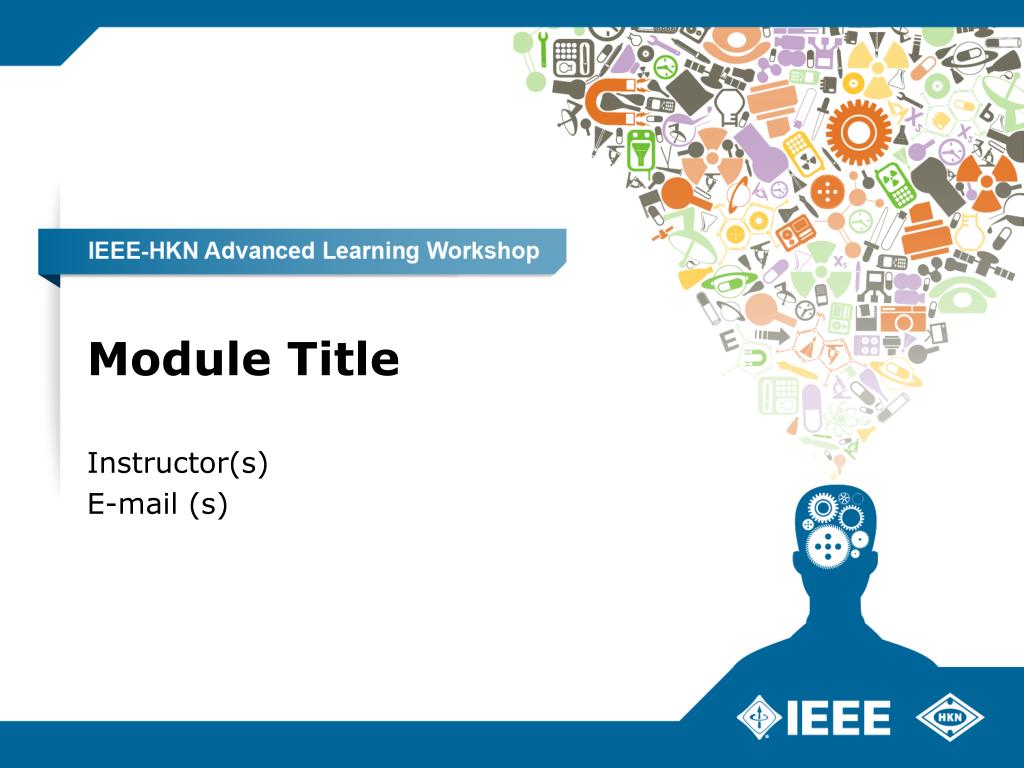 IEEE-HKN Advanced Learning Workshop

Module Title

Instructor(s)
E-mail (s)

IEEE

HKN